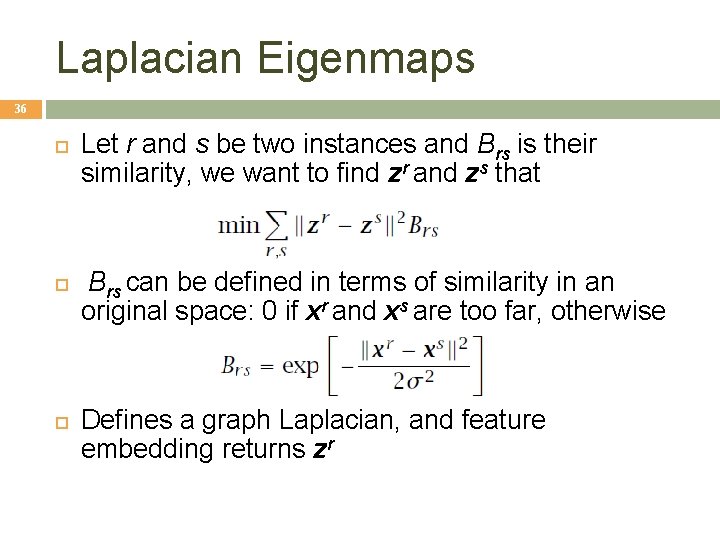 Laplacian Eigenmaps

36

Let $r$ and $s$ be two instances and $B_{rs}$ is their similarity, we want to find $\boldsymbol{z}^r$ and $\boldsymbol{z}^s$ that

$\min \sum_{r,s} \|\boldsymbol{z}^r - \boldsymbol{z}^s\|^2 B_{rs}$

$B_{rs}$ can be defined in terms of similarity in an original space: 0 if $\boldsymbol{x}^r$ and $\boldsymbol{x}^s$ are too far, otherwise

$B_{rs} = \exp\left[-\frac{\|\boldsymbol{x}^r - \boldsymbol{x}^s\|^2}{2\sigma^2}\right]$

Defines a graph Laplacian, and feature embedding returns $\boldsymbol{z}^r$